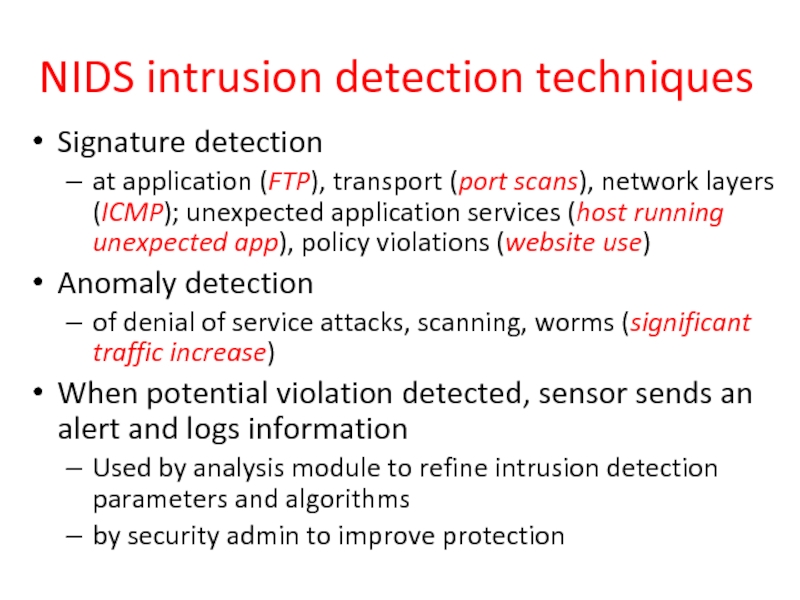 NIDS intrusion detection techniques

• Signature detection
– at application (FTP), transport (port scans), network layers (ICMP); unexpected application services (host running unexpected app), policy violations (website use)

• Anomaly detection
– of denial of service attacks, scanning, worms (significant traffic increase)

• When potential violation detected, sensor sends an alert and logs information
– Used by analysis module to refine intrusion detection parameters and algorithms
– by security admin to improve protection